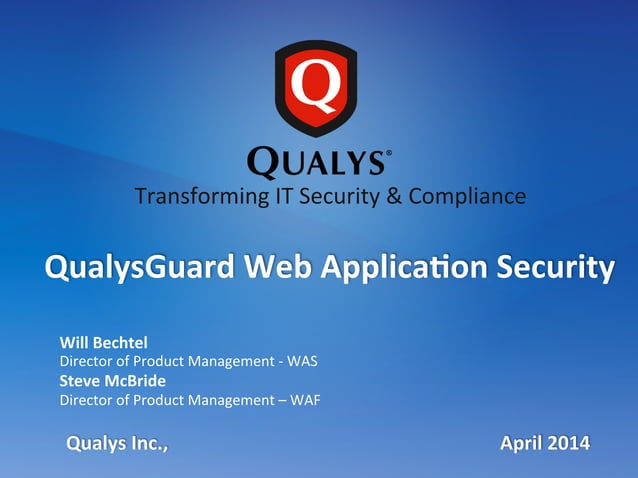 Q

QUALYS®
Transforming IT Security & Compliance

QualysGuard Web Application Security

Will Bechtel
Director of Product Management - WAS
Steve McBride
Director of Product Management – WAF

Qualys Inc.,

April 2014